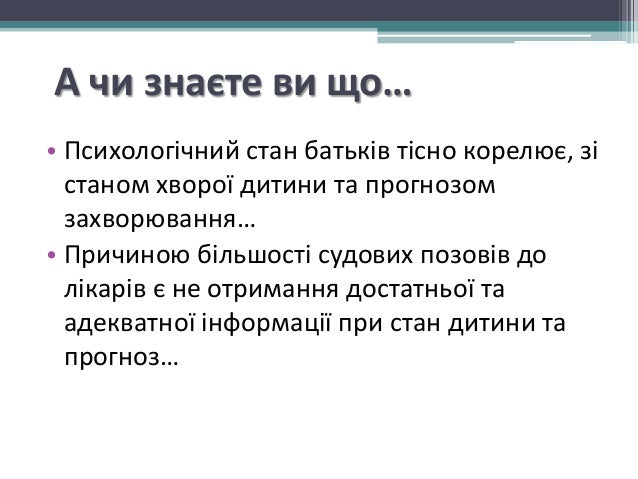 А чи знаєте ви що…

• Психологічний стан батьків тісно корелює, зі станом хворої дитини та прогнозом захворювання…
• Причиною більшості судових позовів до лікарів є не отримання достатньої та адекватної інформації при стан дитини та прогноз…